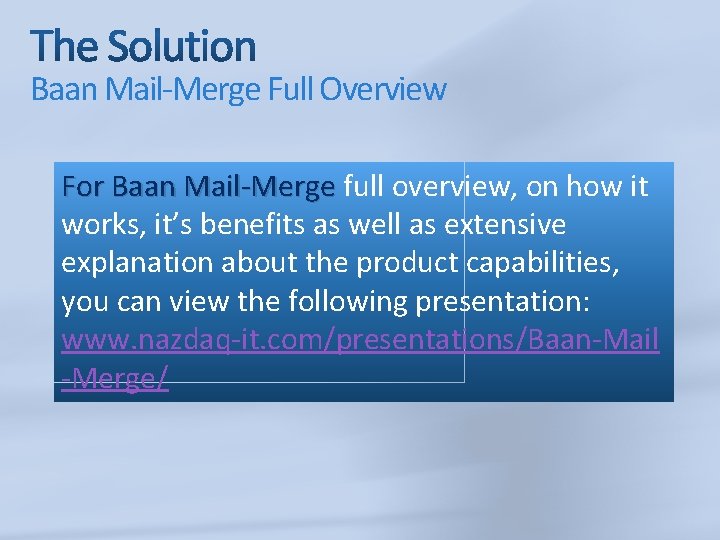 The Solution
Baan Mail-Merge Full Overview

For Baan Mail-Merge full overview, on how it works, it’s benefits as well as extensive explanation about the product capabilities, you can view the following presentation: www.nazdaq-it.com/presentations/Baan-Mail-Merge/